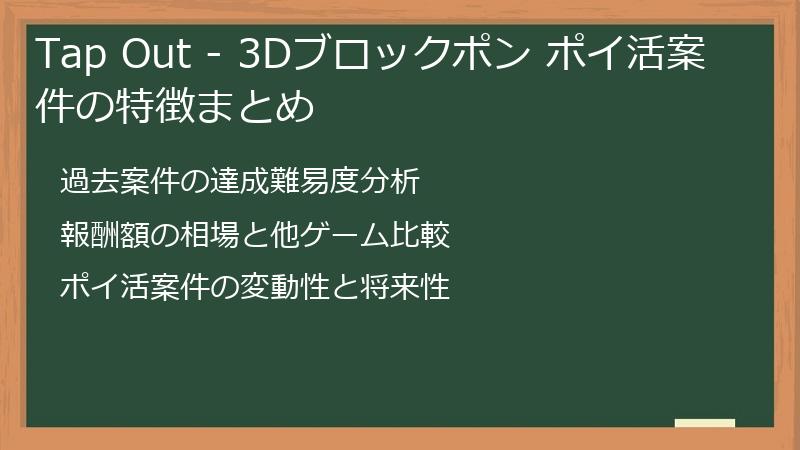 Tap Out - 3Dブロックポン ポイ活案件の特徴まとめ

過去案件の達成難易度分析

報酬額の相場と他ゲーム比較

ポイ活案件の変動性と将来性